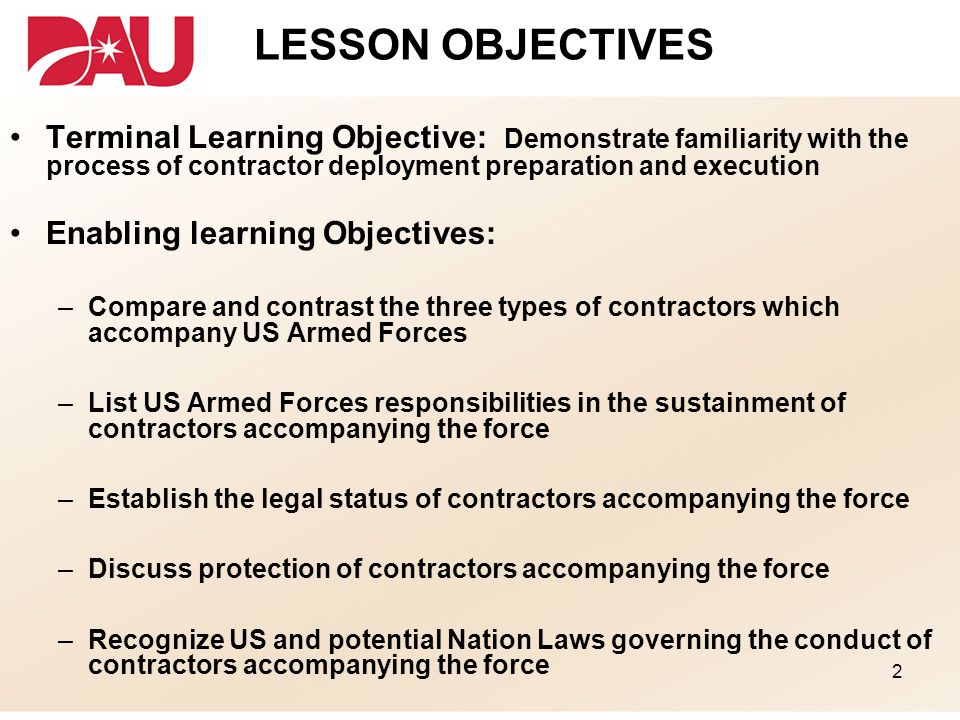 DAU

LESSON OBJECTIVES

• Terminal Learning Objective: Demonstrate familiarity with the process of contractor deployment preparation and execution

• Enabling learning Objectives:

– Compare and contrast the three types of contractors which accompany US Armed Forces

– List US Armed Forces responsibilities in the sustainment of contractors accompanying the force

– Establish the legal status of contractors accompanying the force

– Discuss protection of contractors accompanying the force

– Recognize US and potential Nation Laws governing the conduct of contractors accompanying the force

2